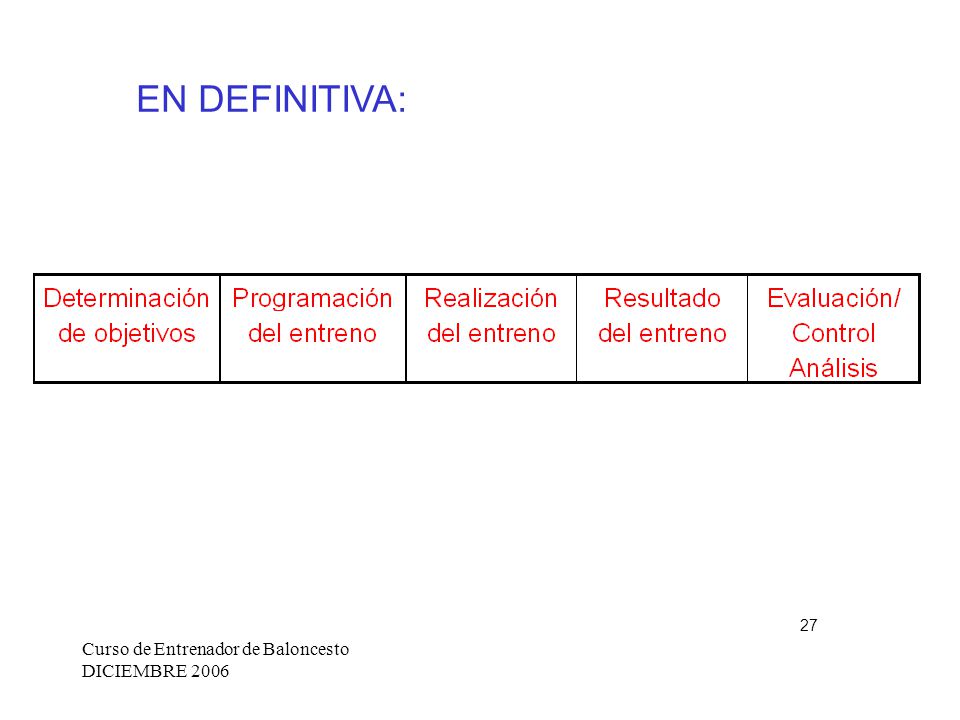 EN DEFINITIVA:

| Determinación de objetivos | Programación del entreno | Realización del entreno | Resultado del entreno | Evaluación/ Control Análisis |
|---|---|---|---|---|

27

Curso de Entrenador de Baloncesto
DICIEMBRE 2006